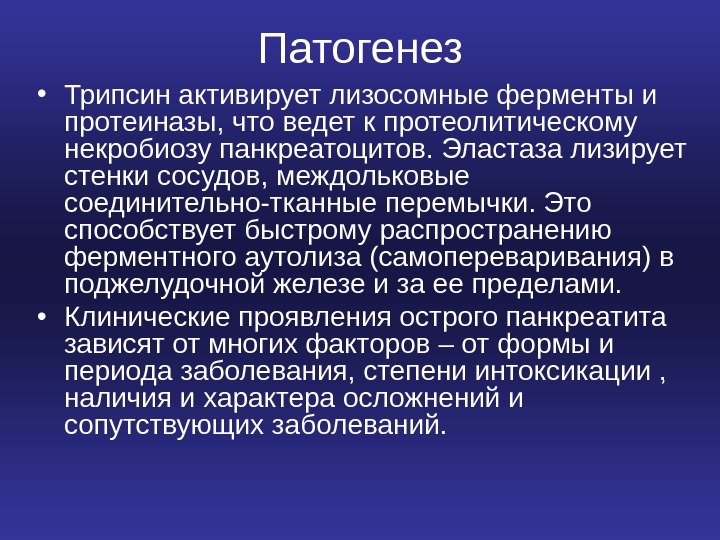 Патогенез

• Трипсин активирует лизосомные ферменты и протеиназы, что ведет к протеолитическому некробиозу панкреатоцитов. Эластаза лизирует стенки сосудов, междольковые соединительно-тканные перемычки. Это способствует быстрому распространению ферментного аутолиза (самопереваривания) в поджелудочной железе и за ее пределами.

• Клинические проявления острого панкреатита зависят от многих факторов – от формы и периода заболевания, степени интоксикации , наличия и характера осложнений и сопутствующих заболеваний.